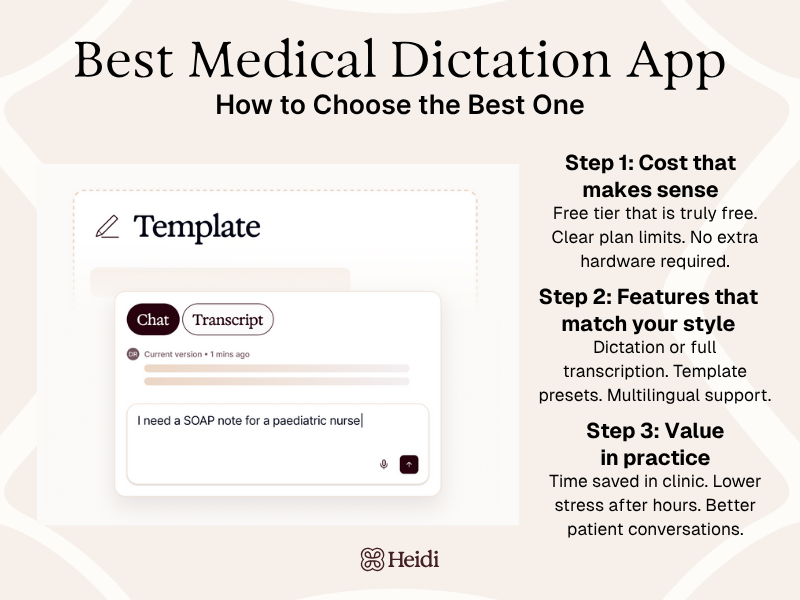 Best Medical Dictation App
How to Choose the Best One

Template

Chat Transcript

DR Current version • 1 mins ago

I need a SOAP note for a paediatric nurse

Step 1: Cost that makes sense
Free tier that is truly free. Clear plan limits. No extra hardware required.

Step 2: Features that match your style
Dictation or full transcription. Template presets. Multilingual support.

Step 3: Value in practice
Time saved in clinic. Lower stress after hours. Better patient conversations.

Heidi